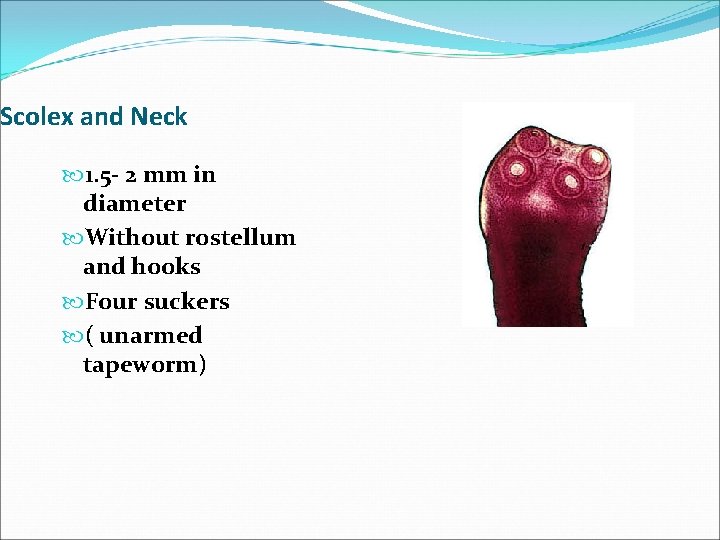 Scolex and Neck

1.5- 2 mm in diameter

Without rostellum and hooks

Four suckers

( unarmed tapeworm)